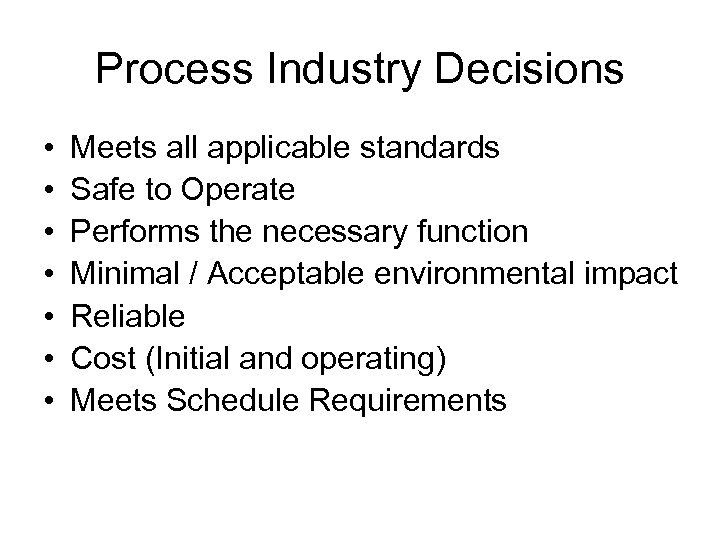 Process Industry Decisions

• Meets all applicable standards
• Safe to Operate
• Performs the necessary function
• Minimal / Acceptable environmental impact
• Reliable
• Cost (Initial and operating)
• Meets Schedule Requirements